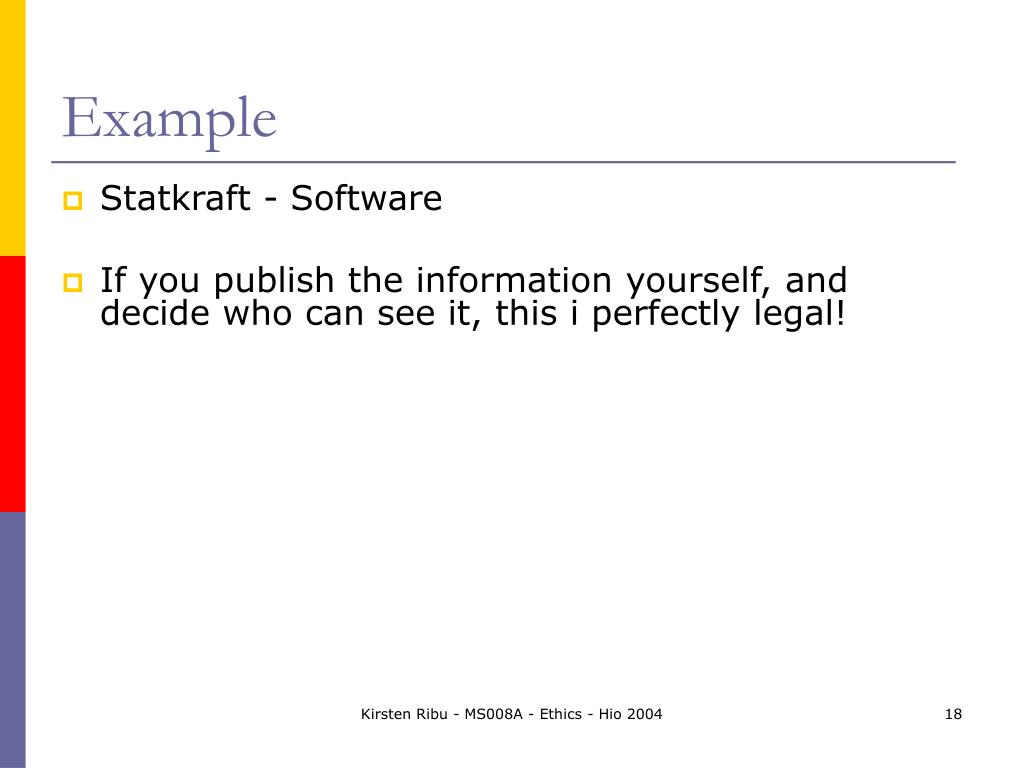 Example

Statkraft - Software

If you publish the information yourself, and decide who can see it, this i perfectly legal!

Kirsten Ribu - MS008A - Ethics - Hio 2004

18